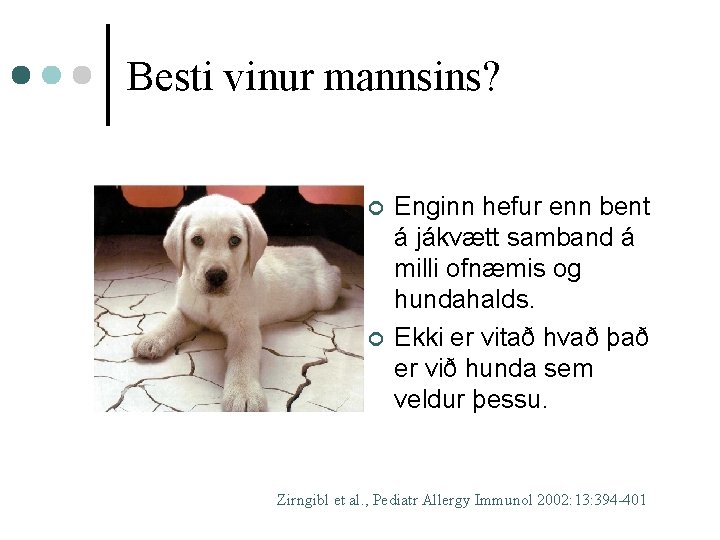 Besti vinur mannsins?

Enginn hefur enn bent á jákvætt samband á milli ofnæmis og hundahalds.

Ekki er vitað hvað það er við hunda sem veldur þessu.

Zirngibl et al., Pediatr Allergy Immunol 2002: 13:394-401